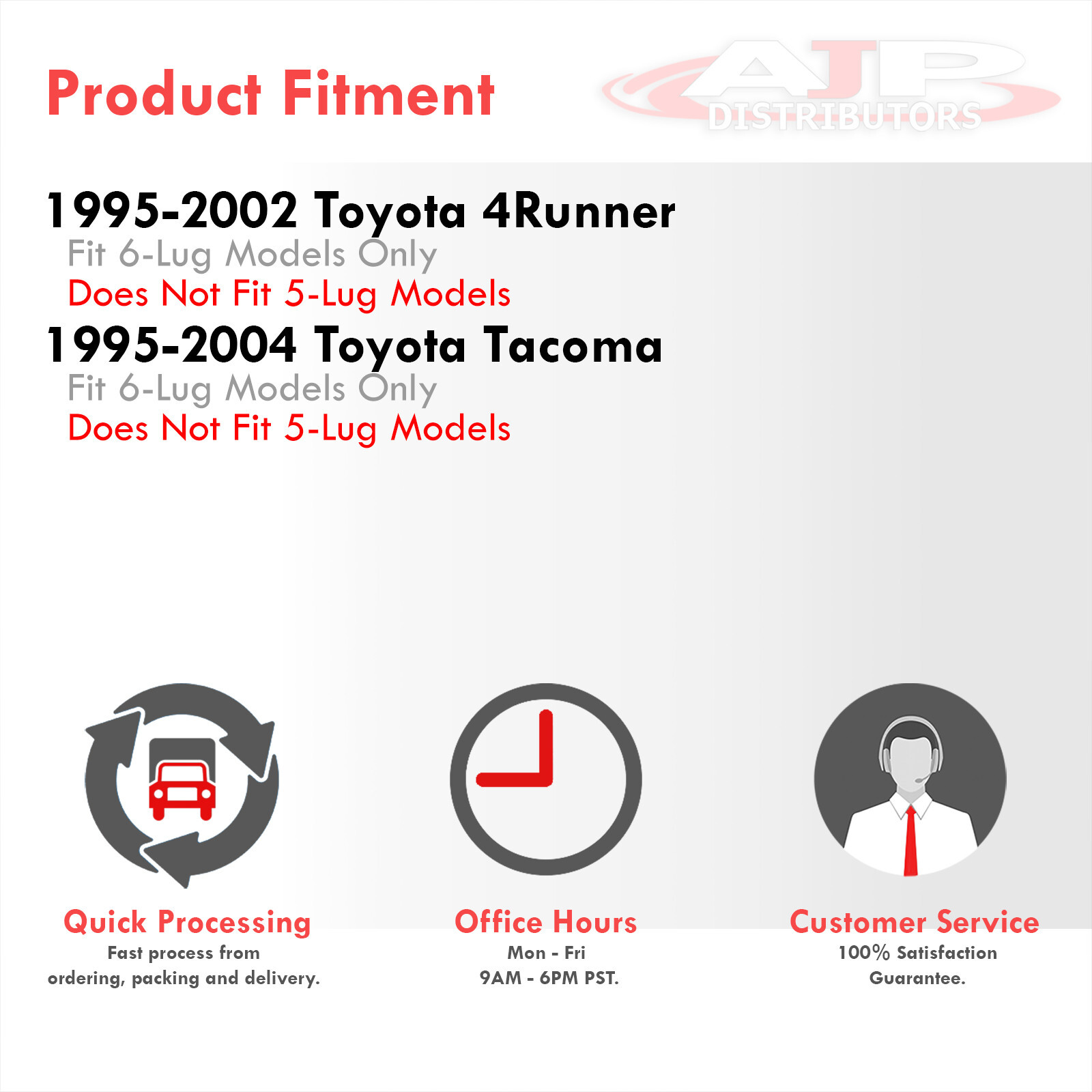 Product Fitment

AJP DISTRIBUTORS

1995-2002 Toyota 4Runner
Fit 6-Lug Models Only
Does Not Fit 5-Lug Models

1995-2004 Toyota Tacoma
Fit 6-Lug Models Only
Does Not Fit 5-Lug Models

Quick Processing
Fast process from ordering, packing and delivery.

Office Hours
Mon - Fri
9AM - 6PM PST.

Customer Service
100% Satisfaction Guarantee.